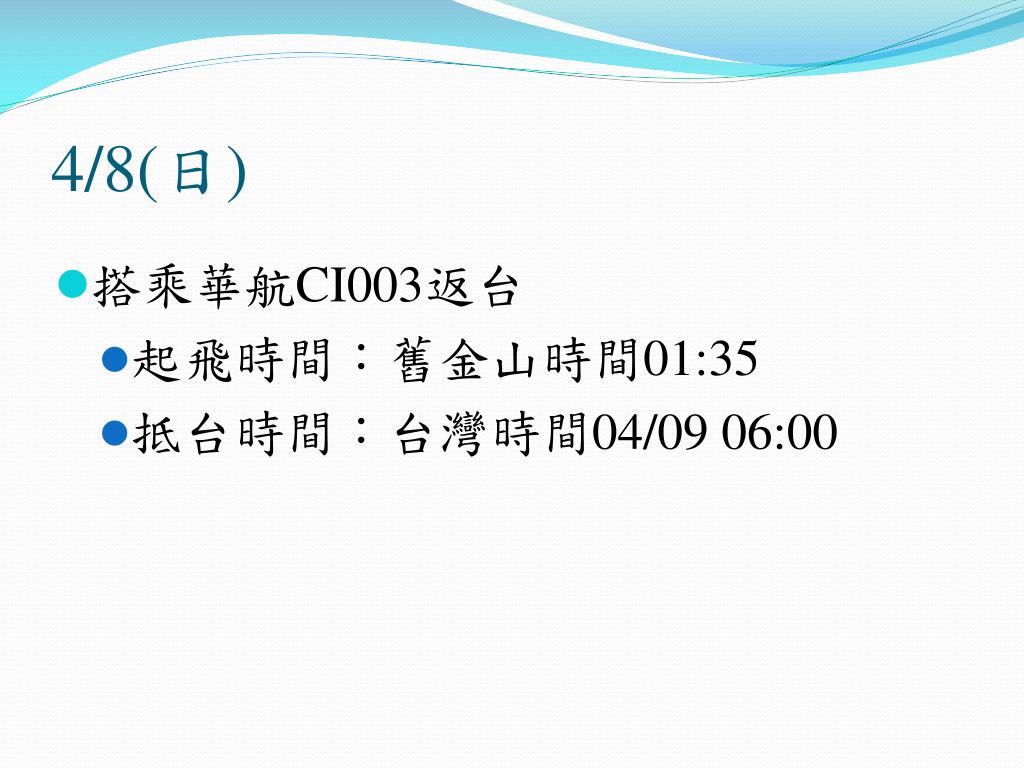 4/8(日)

搭乘華航CI003返台

起飛時間：舊金山時間01:35

抵台時間：台灣時間04/09 06:00